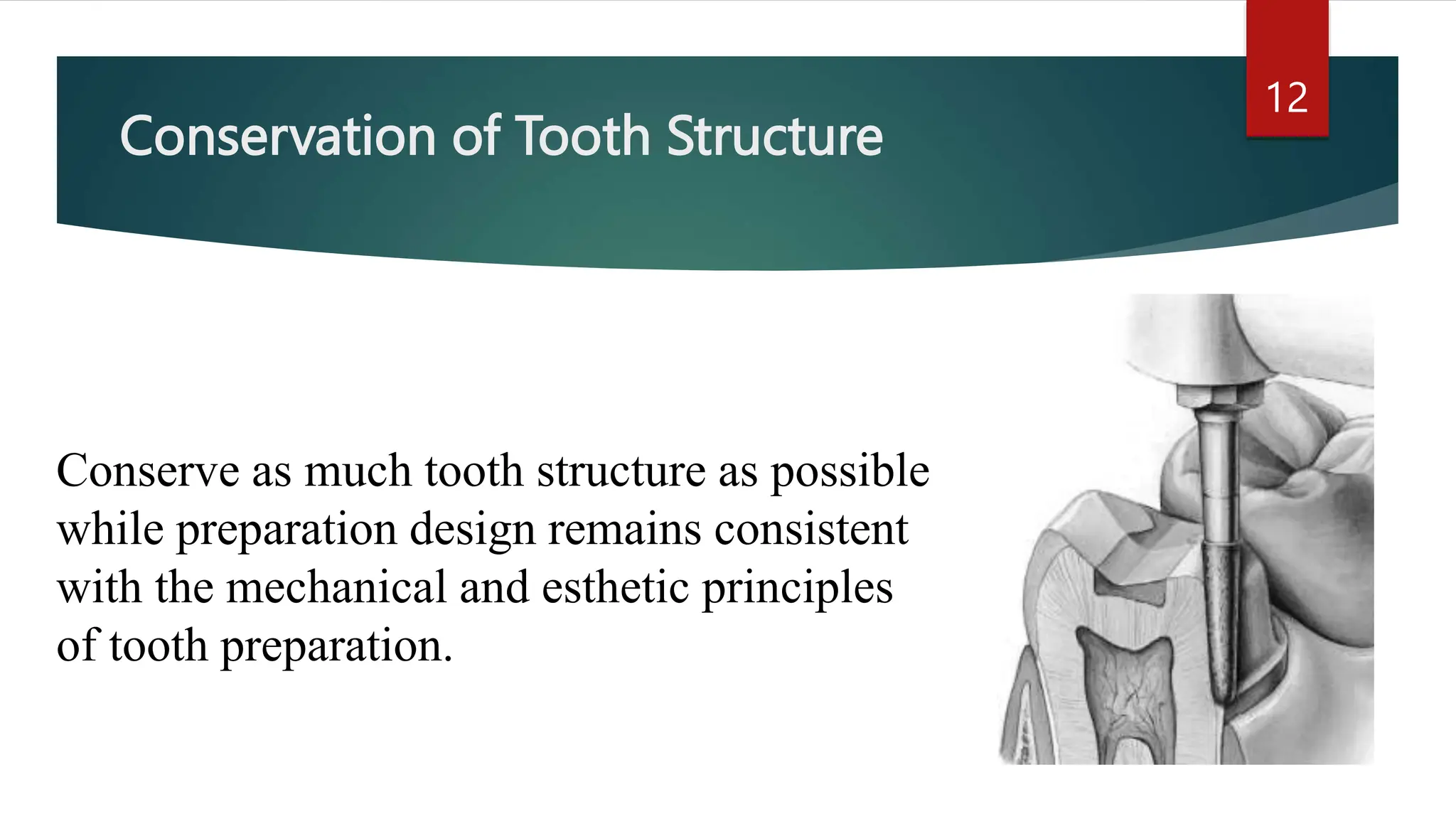 Conservation of Tooth Structure

12

Conserve as much tooth structure as possible while preparation design remains consistent with the mechanical and esthetic principles of tooth preparation.